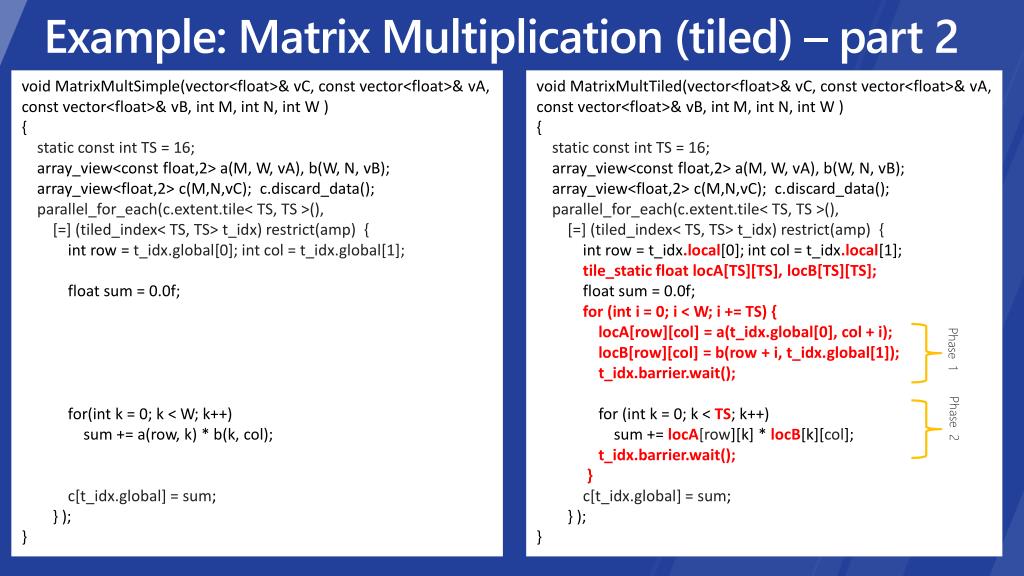 Example: Matrix Multiplication (tiled) – part 2

void MatrixMultSimple(vector<float>& vC, const vector<float>& vA, const vector<float>& vB, int M, int N, int W )
{
static const int TS = 16;
array_view<const float,2> a(M, W, vA), b(W, N, vB);
array_view<float,2> c(M,N,vC); c.discard_data();
parallel_for_each(c.extent.tile< TS, TS >(),
[=] (tiled_index< TS, TS> t_idx) restrict(amp) {
int row = t_idx.global[0]; int col = t_idx.global[1];

float sum = 0.0f;

for(int k = 0; k < W; k++)
sum += a(row, k) * b(k, col);

c[t_idx.global] = sum;
} );
}

void MatrixMultTiled(vector<float>& vC, const vector<float>& vA, const vector<float>& vB, int M, int N, int W )
{
static const int TS = 16;
array_view<const float,2> a(M, W, vA), b(W, N, vB);
array_view<float,2> c(M,N,vC); c.discard_data();
parallel_for_each(c.extent.tile< TS, TS >(),
[=] (tiled_index< TS, TS> t_idx) restrict(amp) {
int row = t_idx.local[0]; int col = t_idx.local[1];
tile_static float locA[TS][TS], locB[TS][TS];
float sum = 0.0f;
for (int i = 0; i < W; i += TS) {
locA[row][col] = a(t_idx.global[0], col + i);
locB[row][col] = b(row + i, t_idx.global[1]);
t_idx.barrier.wait();

for (int k = 0; k < TS; k++)
sum += locA[row][k] * locB[k][col];
t_idx.barrier.wait();
}
c[t_idx.global] = sum;
} );
}

Phase 1

Phase 2